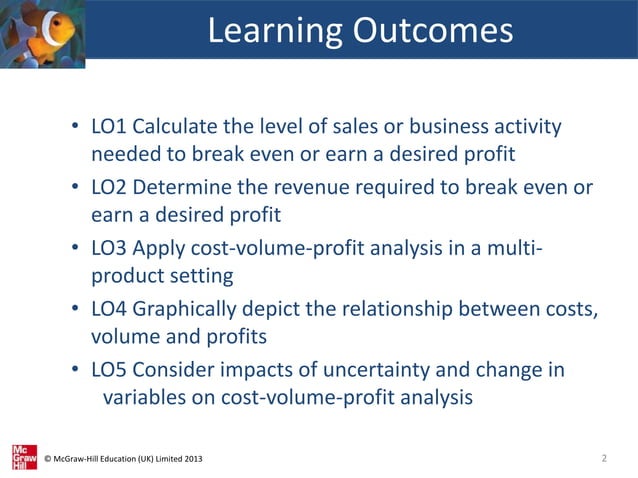 Learning Outcomes

• LO1 Calculate the level of sales or business activity needed to break even or earn a desired profit
• LO2 Determine the revenue required to break even or earn a desired profit
• LO3 Apply cost-volume-profit analysis in a multi-product setting
• LO4 Graphically depict the relationship between costs, volume and profits
• LO5 Consider impacts of uncertainty and change in variables on cost-volume-profit analysis

Mc Graw Hill

© McGraw-Hill Education (UK) Limited 2013

2